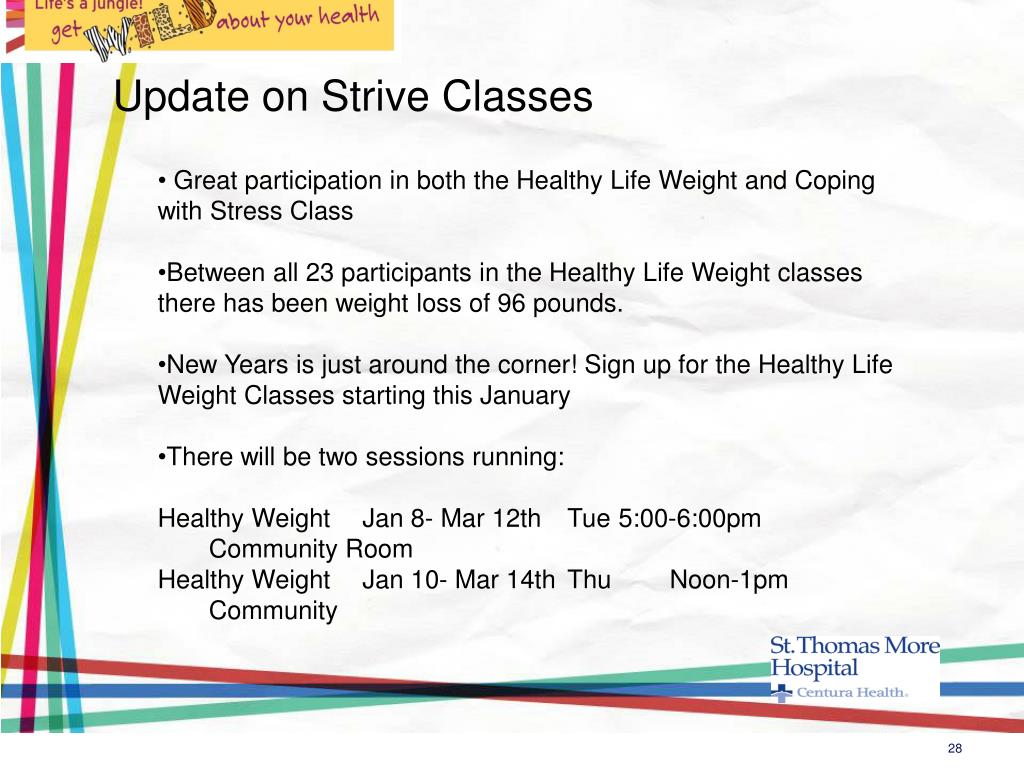 Life's a jungle! get WILD about your health

Update on Strive Classes

• Great participation in both the Healthy Life Weight and Coping with Stress Class

•Between all 23 participants in the Healthy Life Weight classes there has been weight loss of 96 pounds.

•New Years is just around the corner! Sign up for the Healthy Life Weight Classes starting this January

•There will be two sessions running:

Healthy Weight Jan 8- Mar 12th Tue 5:00-6:00pm Community Room
Healthy Weight Jan 10- Mar 14th Thu Noon-1pm Community

St. Thomas More Hospital
Centura Health.

28